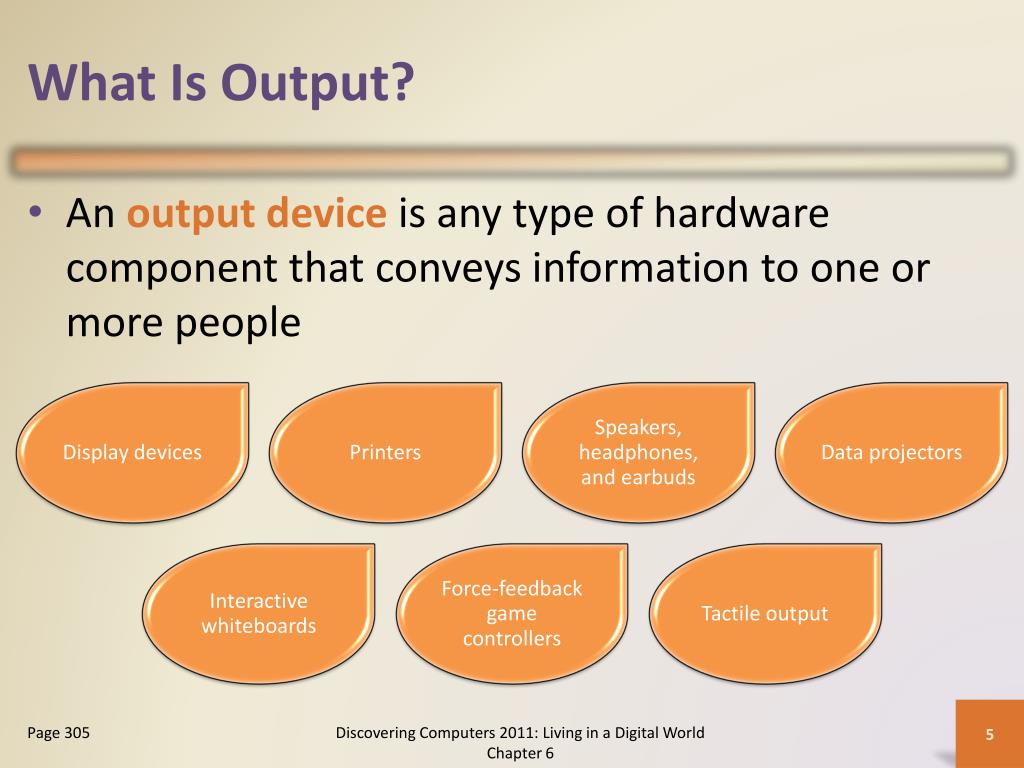 What Is Output?

• An output device is any type of hardware component that conveys information to one or more people

Display devices

Printers

Speakers, headphones, and earbuds

Data projectors

Interactive whiteboards

Force-feedback game controllers

Tactile output

Page 305

Discovering Computers 2011: Living in a Digital World Chapter 6

5